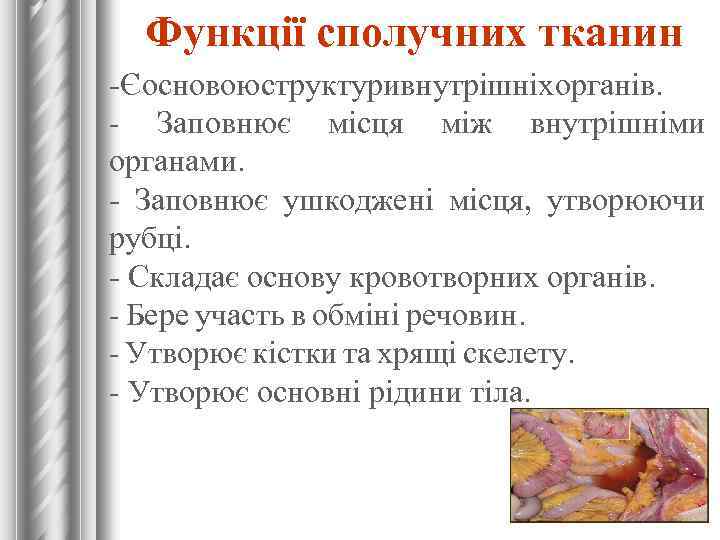 Функції сполучних тканин

-Єосновоюструктуривнутрішніхорганів.
- Заповнює місця між внутрішніми органами.
- Заповнює ушкоджені місця, утворюючи рубці.
- Складає основу кровотворних органів.
- Бере участь в обміні речовин.
- Утворює кістки та хрящі скелету.
- Утворює основні рідини тіла.